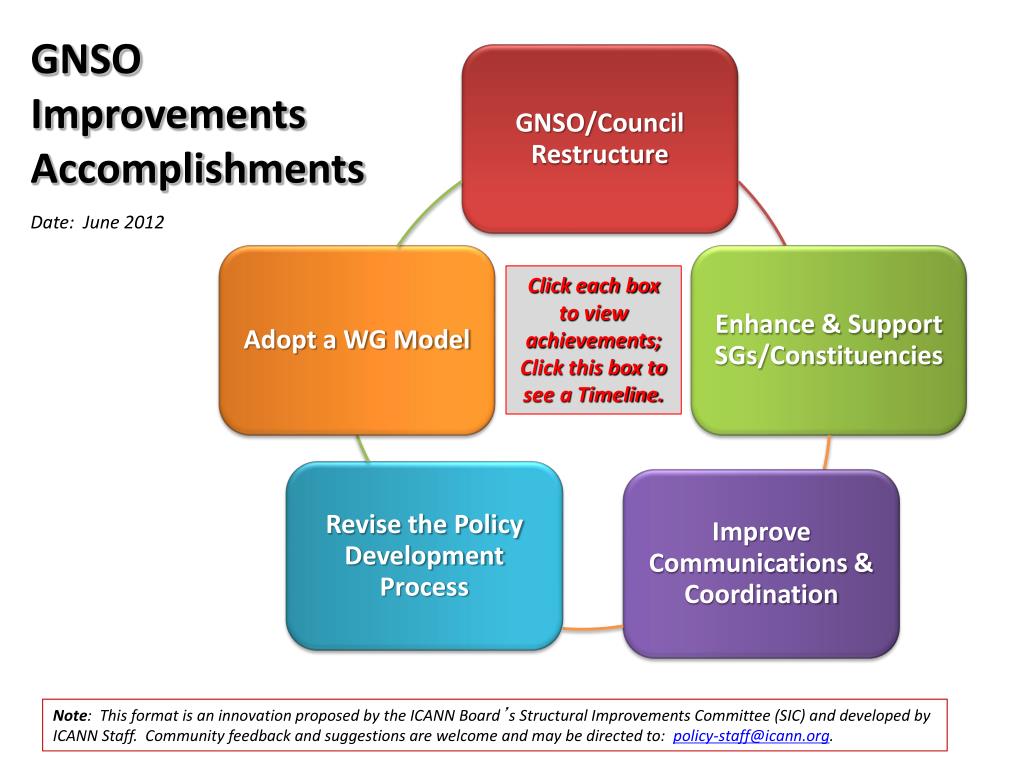 GNSO Improvements Accomplishments

Date: June 2012

GNSO/Council Restructure

Adopt a WG Model

Click each box to view achievements; Click this box to see a Timeline.

Enhance & Support SGs/Constituencies

Revise the Policy Development Process

Improve Communications & Coordination

Note: This format is an innovation proposed by the ICANN Board's Structural Improvements Committee (SIC) and developed by ICANN Staff. Community feedback and suggestions are welcome and may be directed to: policy-staff@icann.org.